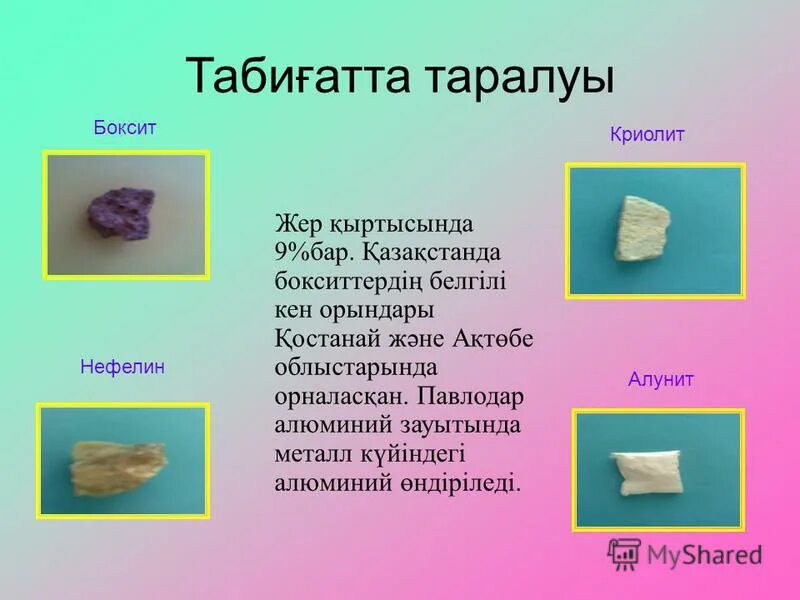 Табиғатта таралуы

Боксит

Криолит

Жер қыртысында 9%бар. Қазақстанда бокситтердің белгілі кен орындары Қостанай және Ақтөбе облыстарында орналасқан. Павлодар алюминий зауытында металл күйіндегі алюминий өндіріледі.

Нефелин

Алунит

MyShared